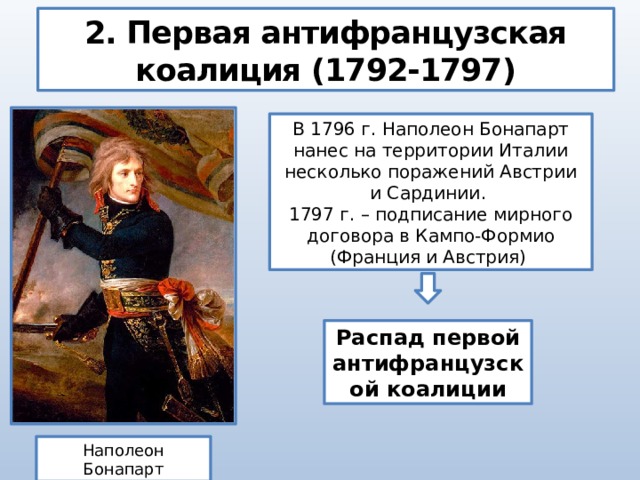 2. Первая антифранцузская коалиция (1792-1797)

В 1796 г. Наполеон Бонапарт нанес на территории Италии несколько поражений Австрии и Сардинии.
1797 г. – подписание мирного договора в Кампо-Формио (Франция и Австрия)

Распад первой антифранцузской коалиции

Наполеон Бонапарт